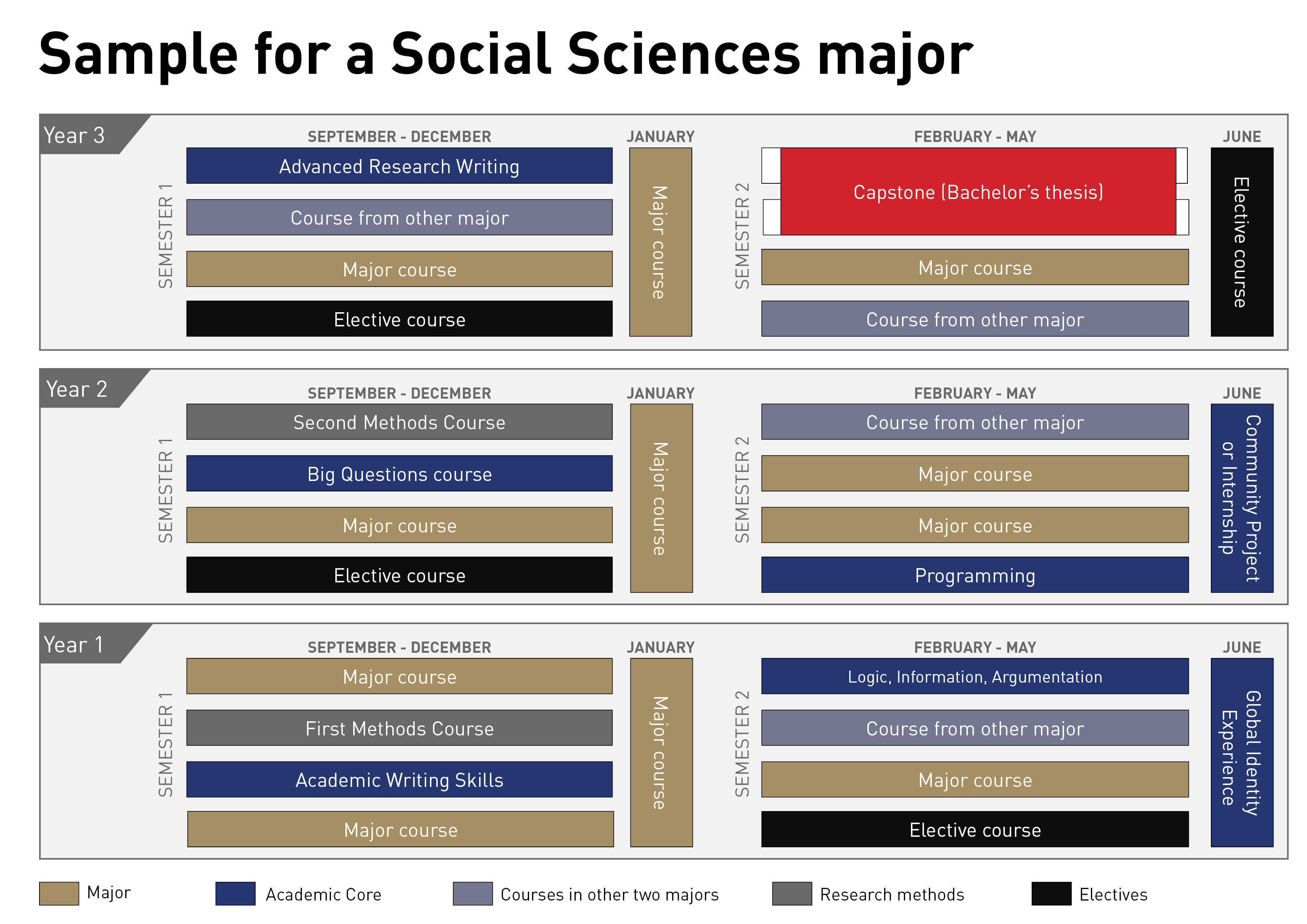 Sample for a Social Sciences major

Year 3

SEMESTER 1

SEPTEMBER - DECEMBER

Advanced Research Writing

Course from other major

Major course

Elective course

JANUARY

Major course

SEMESTER 2

FEBRUARY - MAY

Capstone (Bachelor's thesis)

Major course

Course from other major

JUNE

Elective course

Year 2

SEMESTER 1

SEPTEMBER - DECEMBER

Second Methods Course

Big Questions course

Major course

Elective course

JANUARY

Major course

SEMESTER 2

FEBRUARY - MAY

Course from other major

Major course

Major course

Programming

JUNE

Community Project or Internship

Year 1

SEMESTER 1

SEPTEMBER - DECEMBER

Major course

First Methods Course

Academic Writing Skills

Major course

JANUARY

Major course

SEMESTER 2

FEBRUARY - MAY

Logic, Information, Argumentation

Course from other major

Major course

Elective course

JUNE

Global Identity Experience

Major

Academic Core

Courses in other two majors

Research methods

Electives